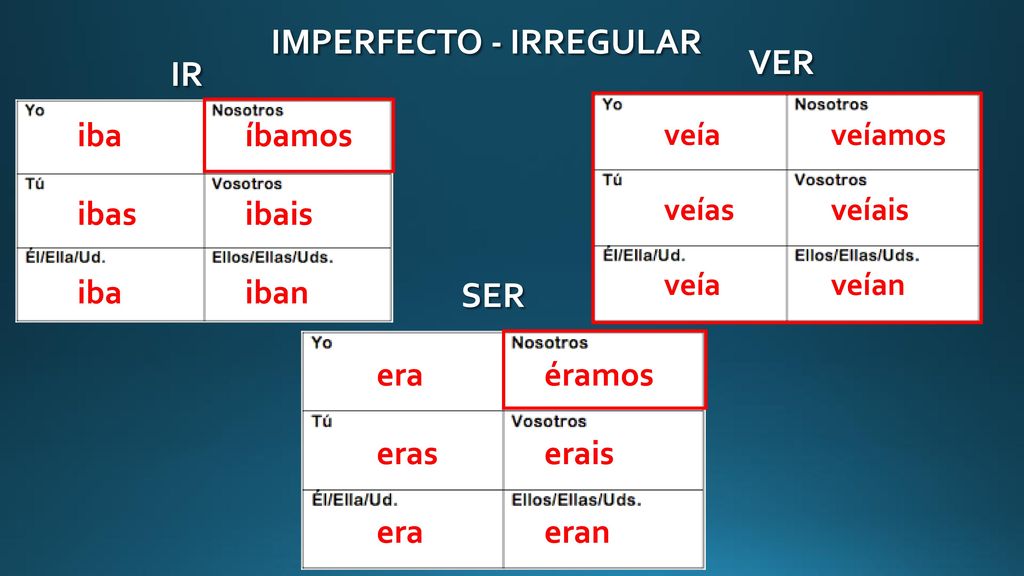 IMPERFECTO - IRREGULAR

IR

| Yo iba | Nosotros íbamos |
|---|---|
| Tú ibas | Vosotros ibais |
| Él/Ella/Ud. iba | Ellos/Ellas/Uds. iban |

VER

| Yo veía | Nosotros veíamos |
|---|---|
| Tú veías | Vosotros veíais |
| Él/Ella/Ud. veía | Ellos/Ellas/Uds. veían |

SER

| Yo era | Nosotros éramos |
|---|---|
| Tú eras | Vosotros erais |
| Él/Ella/Ud. era | Ellos/Ellas/Uds. eran |